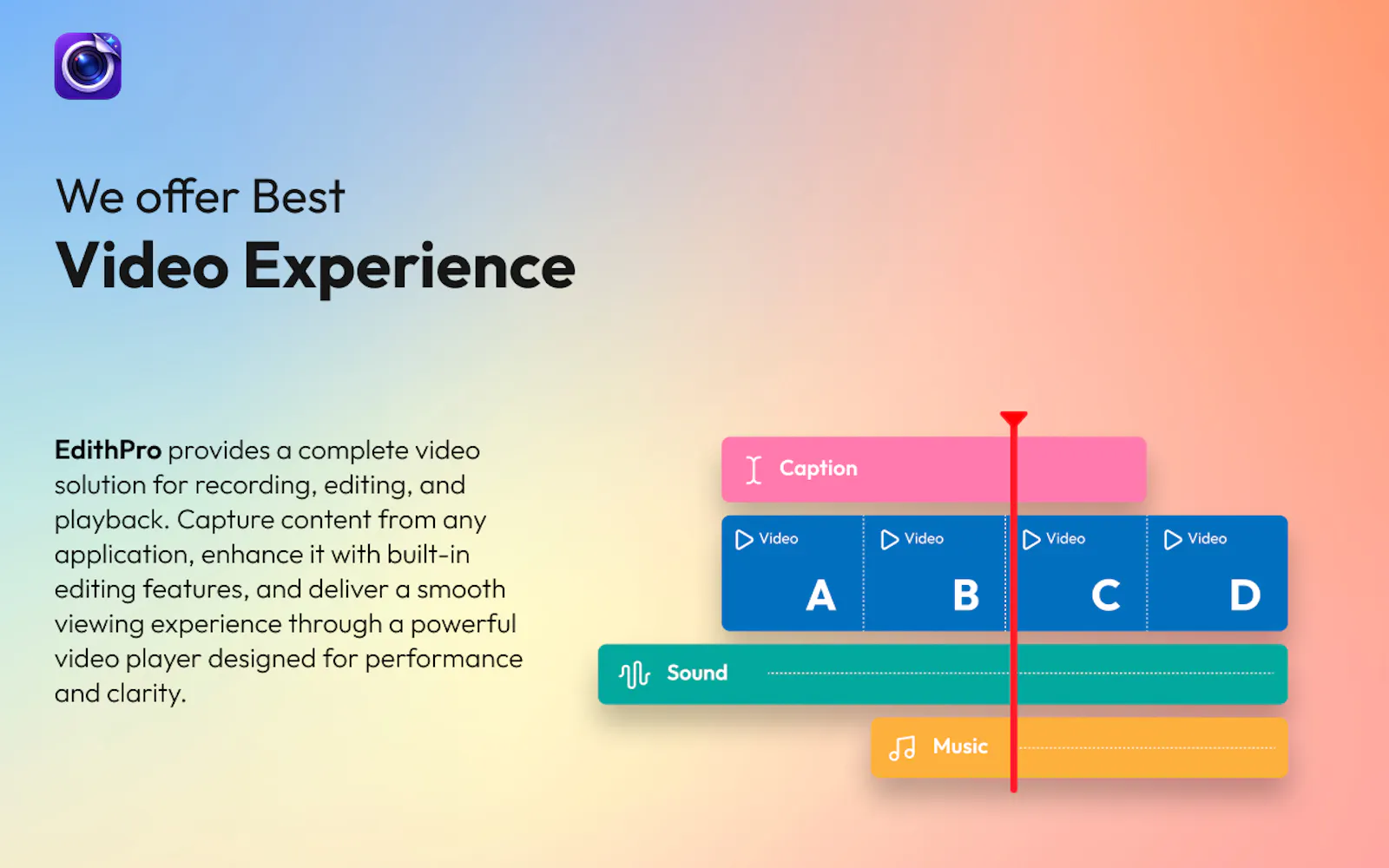 We offer Best
Video Experience

EdithPro provides a complete video solution for recording, editing, and playback. Capture content from any application, enhance it with built-in editing features, and deliver a smooth viewing experience through a powerful video player designed for performance and clarity.

Caption

Video
A

Video
B

Video
C

Video
D

Sound

Music